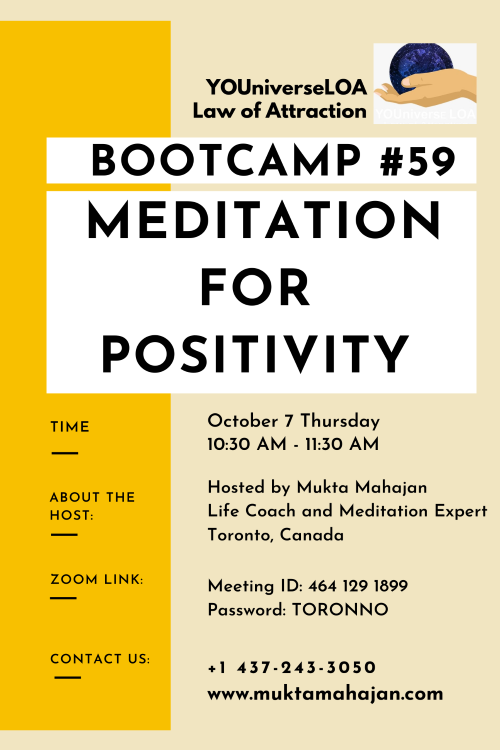 YOUniverseLOA
Law of Attraction

YOUniverse LOA

BOOTCAMP #59

MEDITATION FOR POSITIVITY

TIME

October 7 Thursday
10:30 AM - 11:30 AM

ABOUT THE HOST:

Hosted by Mukta Mahajan
Life Coach and Meditation Expert
Toronto, Canada

ZOOM LINK:

Meeting ID: 464 129 1899
Password: TORONNO

CONTACT US:

+1 437-243-3050
www.muktamahajan.com